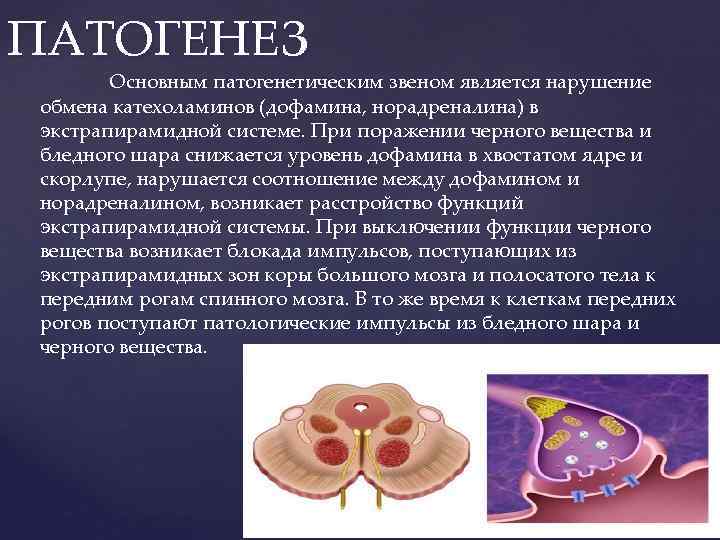 ПАТОГЕНЕЗ

Основным патогенетическим звеном является нарушение обмена катехоламинов (дофамина, норадреналина) в экстрапирамидной системе. При поражении черного вещества и бледного шара снижается уровень дофамина в хвостатом ядре и скорлупе, нарушается соотношение между дофамином и норадреналином, возникает расстройство функций экстрапирамидной системы. При выключении функции черного вещества возникает блокада импульсов, поступающих из экстрапирамидных зон коры большого мозга и полосатого тела к передним рогам спинного мозга. В то же время к клеткам передних рогов поступают патологические импульсы из бледного шара и черного вещества.